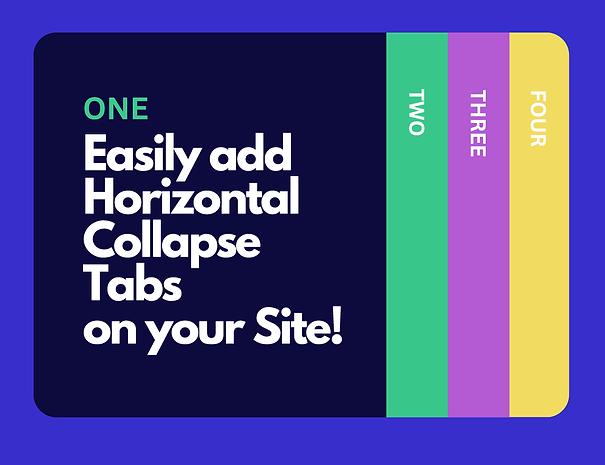 ONE
Easily add Horizontal Collapse Tabs on your Site!

TWO

THREE

FOUR